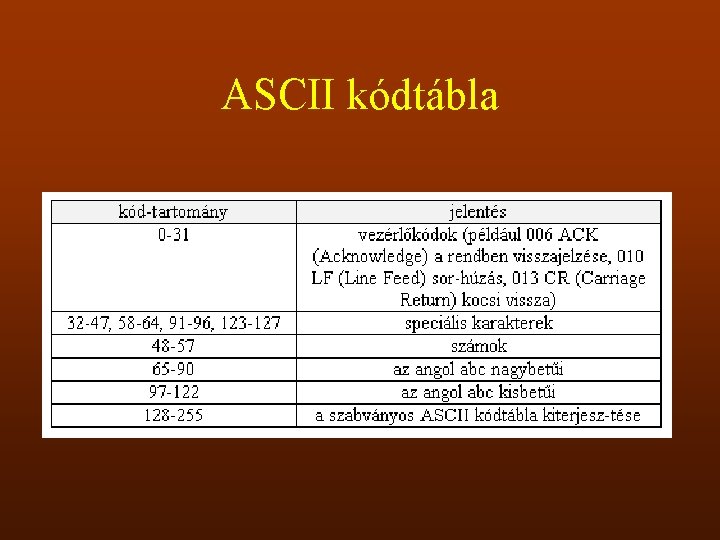 ASCII kódtábla

| kód-tartomány | jelentés |
|---|---|
| 0-31 | vezérlőkódok (például 006 ACK (Acknowledge) a rendben visszajelzése, 010 LF (Line Feed) sor-húzás, 013 CR (Carriage Return) kocsi vissza) |
| 32-47, 58-64, 91-96, 123-127 | speciális karakterek |
| 48-57 | számok |
| 65-90 | az angol abc nagybetűi |
| 97-122 | az angol abc kisbetűi |
| 128-255 | a szabványos ASCII kódtábla kiterjesz-tése |